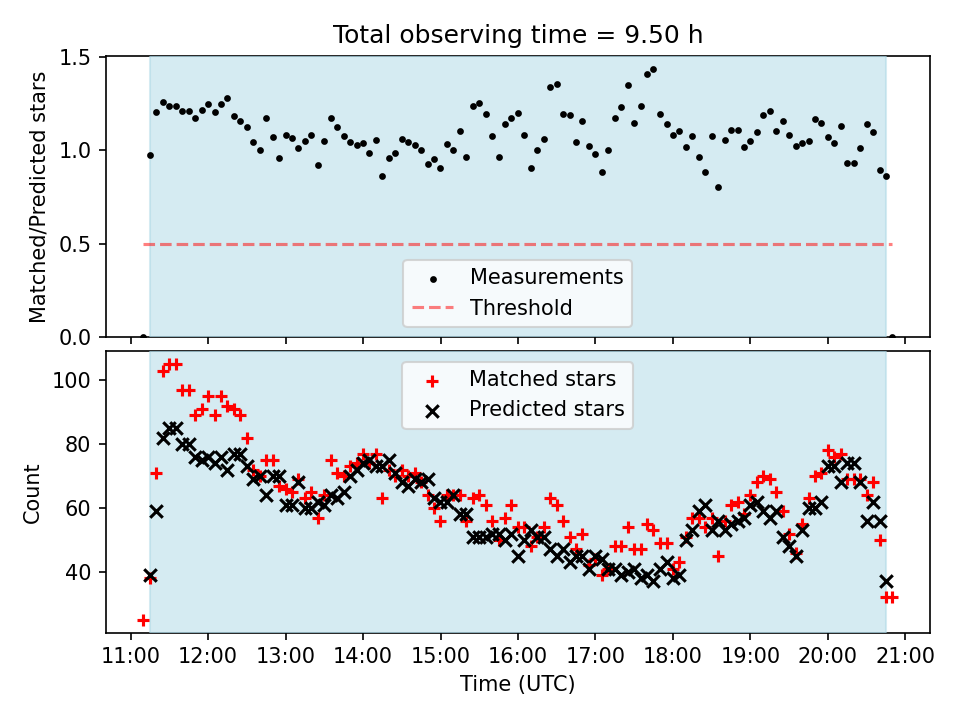 Total observing time = 9.50 h

Matched/Predicted stars

1.5
1.0
0.5
0.0

Measurements
Threshold

Matched stars
Predicted stars

Count

100
80
60
40

11:00 12:00 13:00 14:00 15:00 16:00 17:00 18:00 19:00 20:00 21:00

Time (UTC)